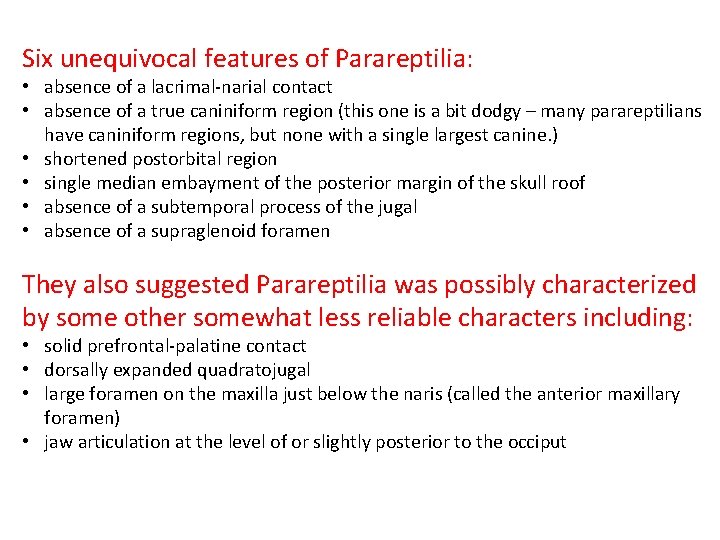 Six unequivocal features of Parareptilia:
• absence of a lacrimal-narial contact
• absence of a true caniniform region (this one is a bit dodgy – many parareptilians have caniniform regions, but none with a single largest canine.)
• shortened postorbital region
• single median embayment of the posterior margin of the skull roof
• absence of a subtemporal process of the jugal
• absence of a supraglenoid foramen

They also suggested Parareptilia was possibly characterized by some other somewhat less reliable characters including:
• solid prefrontal-palatine contact
• dorsally expanded quadratojugal
• large foramen on the maxilla just below the naris (called the anterior maxillary foramen)
• jaw articulation at the level of or slightly posterior to the occiput